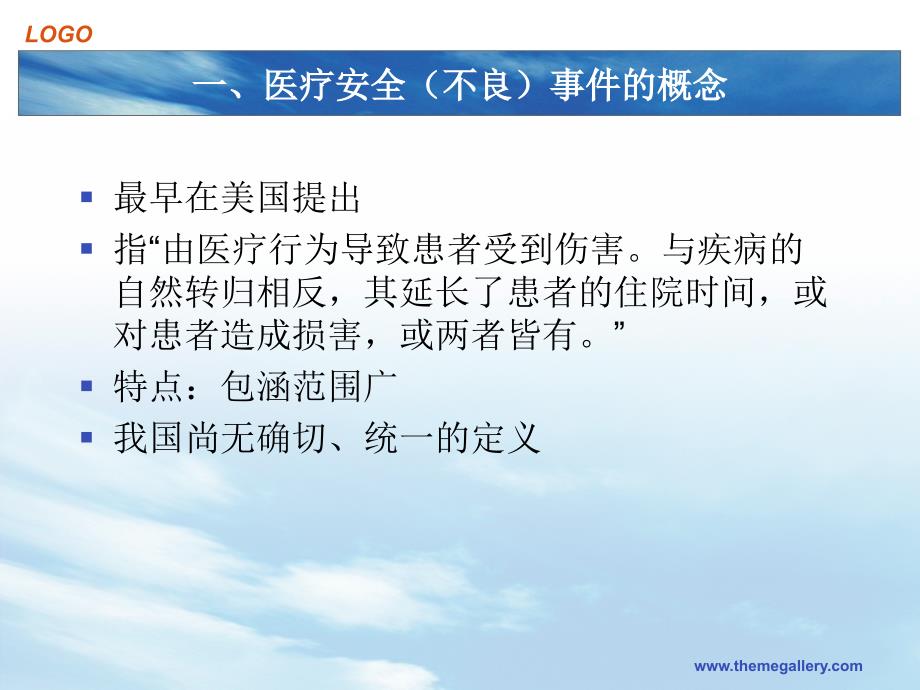 LOGO

一、医疗安全（不良）事件的概念

▪ 最早在美国提出
▪ 指“由医疗行为导致患者受到伤害。与疾病的自然转归相反，其延长了患者的住院时间，或对患者造成损害，或两者皆有。”
▪ 特点：包涵范围广
▪ 我国尚无确切、统一的定义

www.themegallery.com